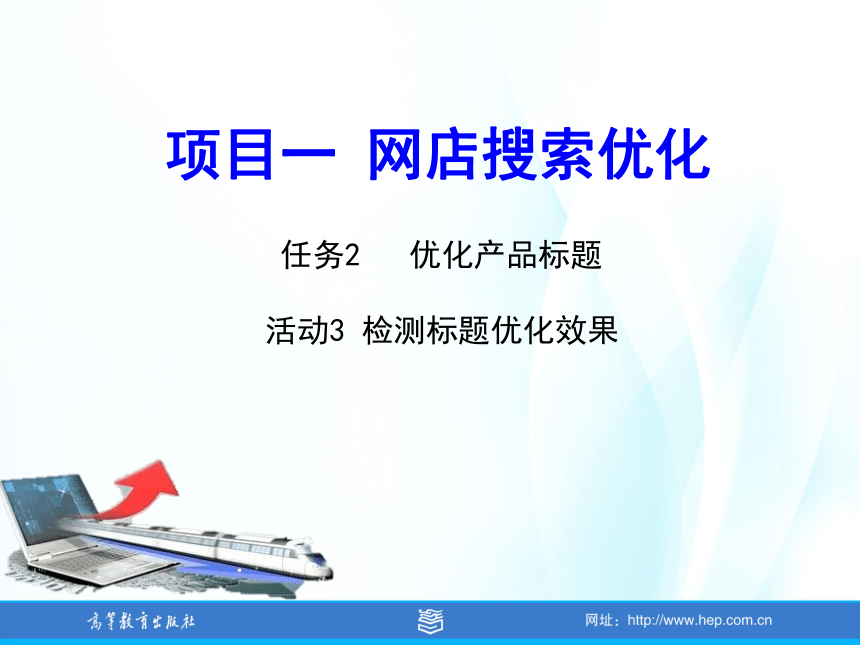 项目一 网店搜索优化

任务2 优化产品标题

活动3 检测标题优化效果

高等教育出版社

网址：http://www.hep.com.cn